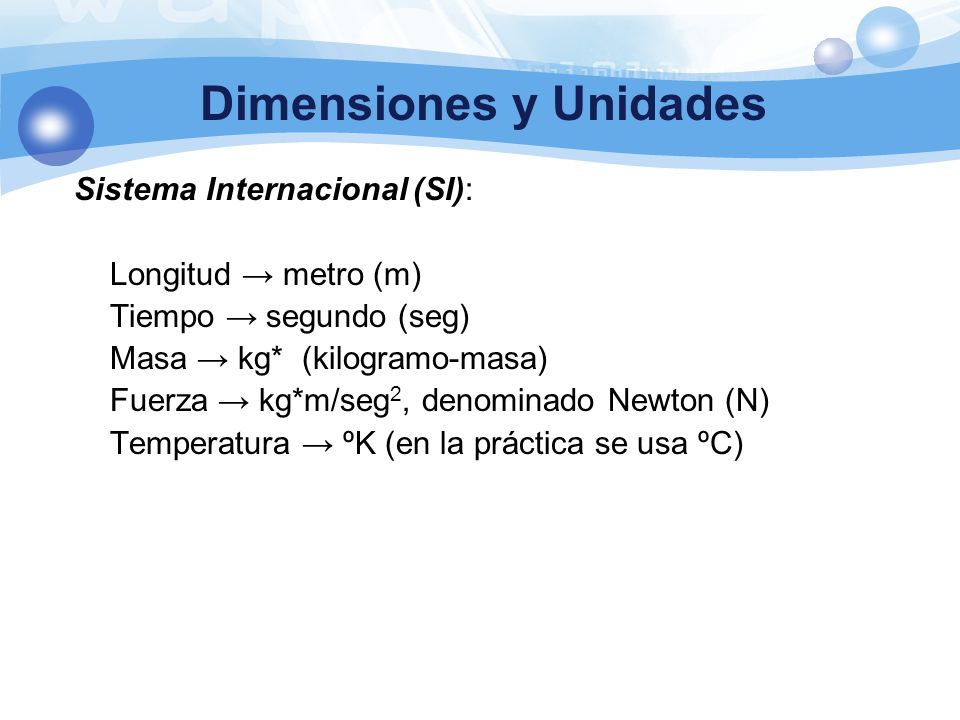 Dimensiones y Unidades

Sistema Internacional (SI):

Longitud → metro (m)
Tiempo → segundo (seg)
Masa → kg* (kilogramo-masa)
Fuerza → kg*m/seg$^2$, denominado Newton (N)
Temperatura → ºK (en la práctica se usa ºC)